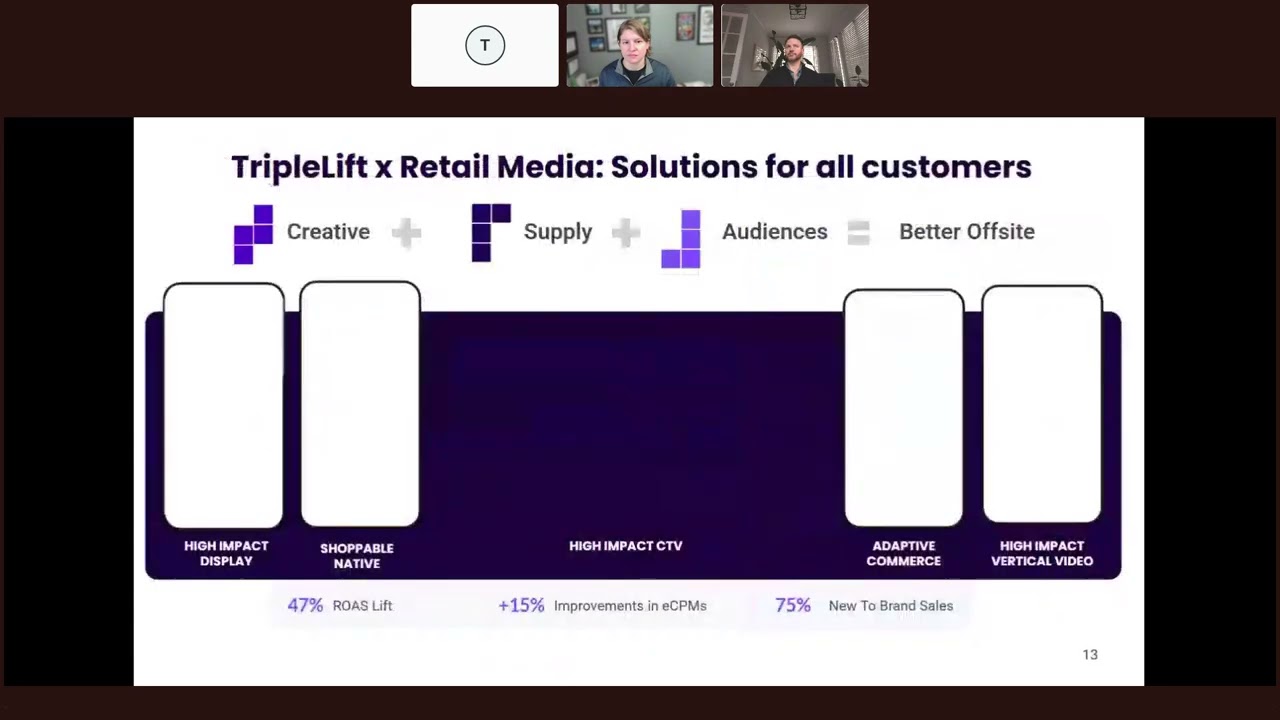 T

TripleLift x Retail Media: Solutions for all customers

Creative + Supply + Audiences = Better Offsite

HIGH IMPACT DISPLAY

SHOPPABLE NATIVE

HIGH IMPACT CTV

ADAPTIVE COMMERCE

HIGH IMPACT VERTICAL VIDEO

47% ROAS Lift

+15% Improvements in eCPMs

75% New To Brand Sales

13